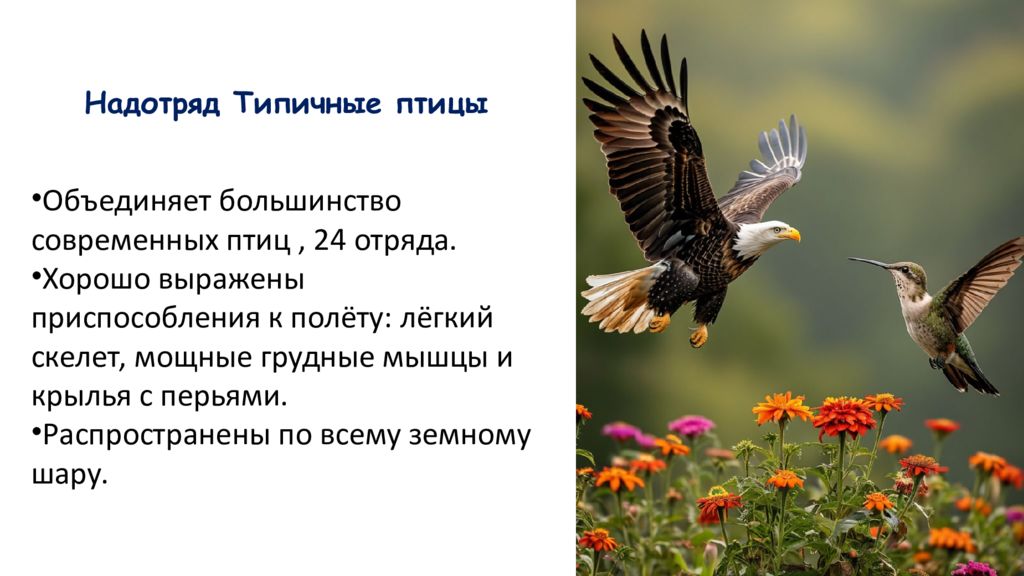 Надотряд Типичные птицы

•Объединяет большинство современных птиц , 24 отряда.
•Хорошо выражены приспособления к полёту: лёгкий скелет, мощные грудные мышцы и крылья с перьями.
•Распространены по всему земному шару.